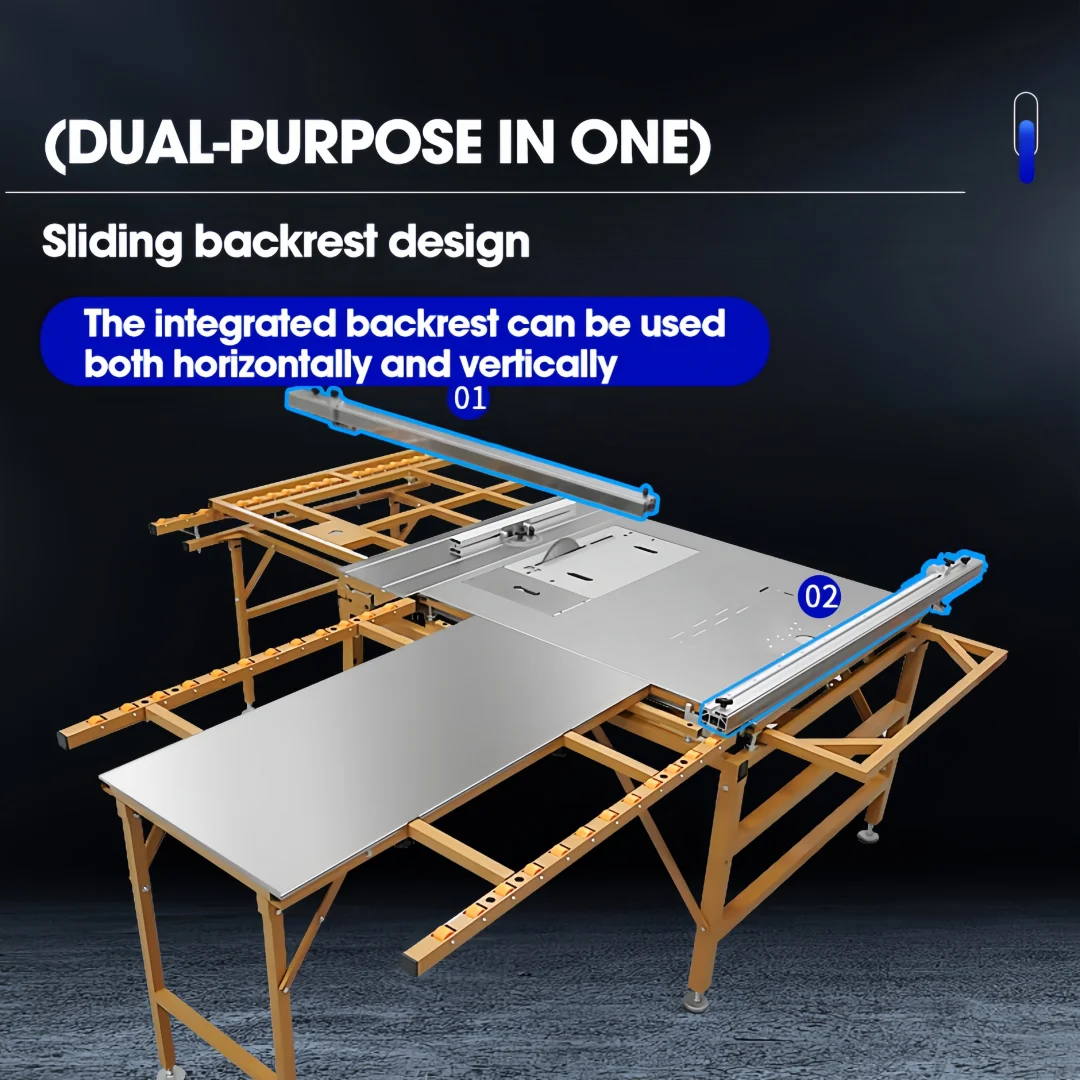 (DUAL-PURPOSE IN ONE)

Sliding backrest design

The integrated backrest can be used both horizontally and vertically

01

02